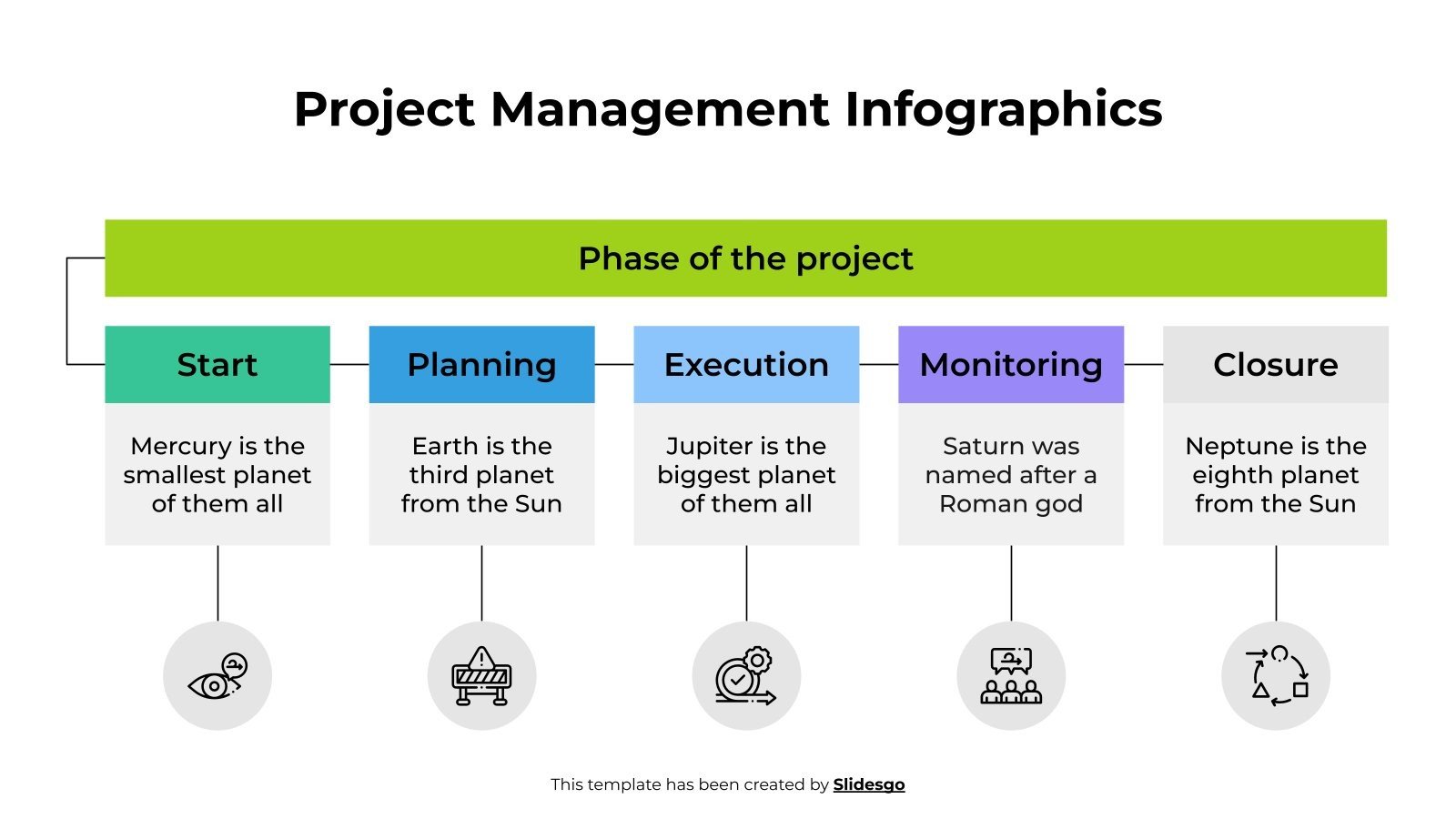 Project Management Infographics

Phase of the project

Start

Mercury is the smallest planet of them all

Planning

Earth is the third planet from the Sun

Execution

Jupiter is the biggest planet of them all

Monitoring

Saturn was named after a Roman god

Closure

Neptune is the eighth planet from the Sun

This template has been created by Slidesgo